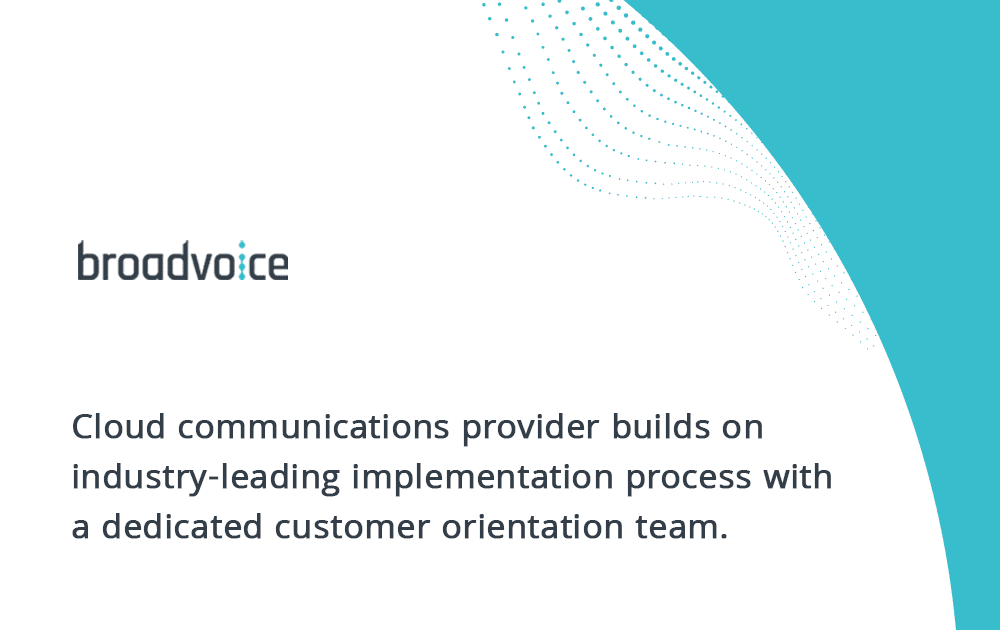 broadvoice

Cloud communications provider builds on industry-leading implementation process with a dedicated customer orientation team.